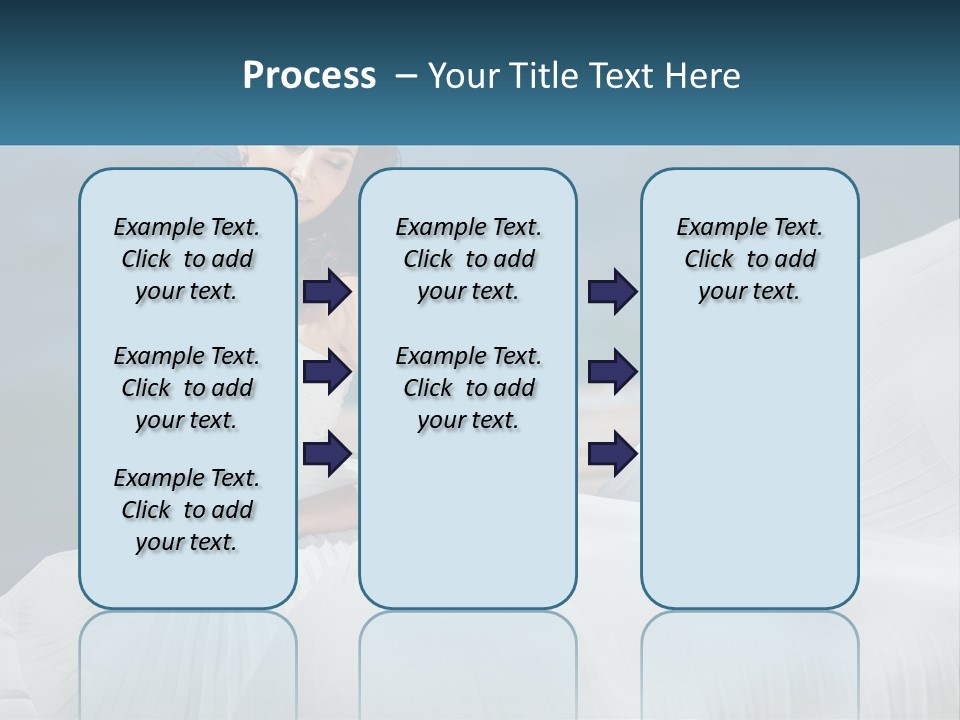 Process – Your Title Text Here

Example Text. Click to add your text.

Example Text. Click to add your text.

Example Text. Click to add your text.

Example Text. Click to add your text.

Example Text. Click to add your text.

Example Text. Click to add your text.